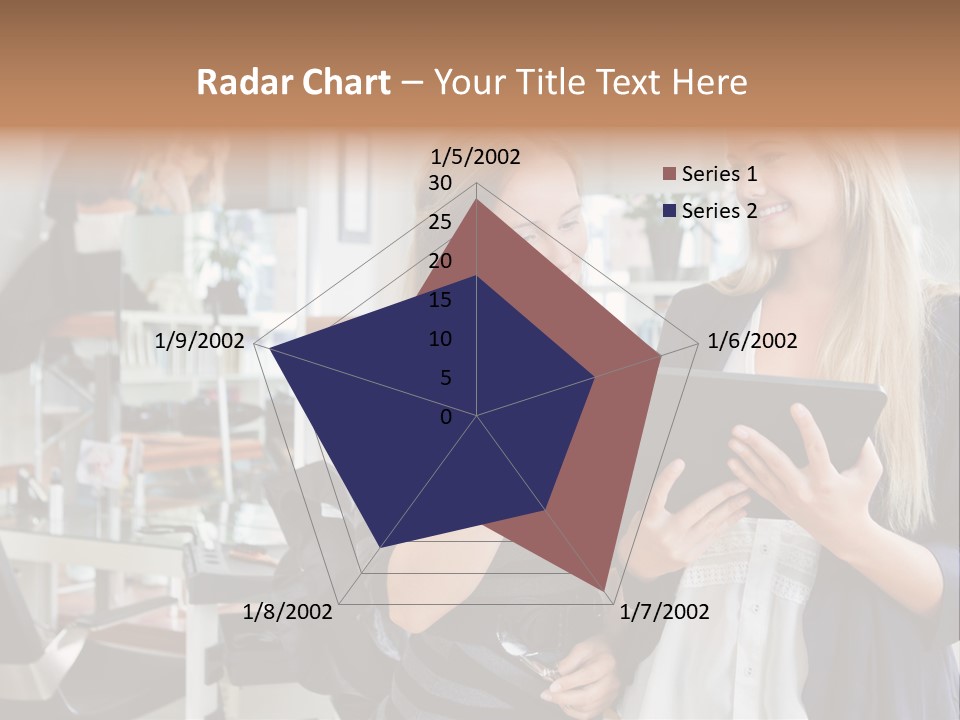 Radar Chart – Your Title Text Here

1/5/2002
30
25
20
15
10
5
0
1/6/2002
1/7/2002
1/8/2002
1/9/2002

Series 1
Series 2